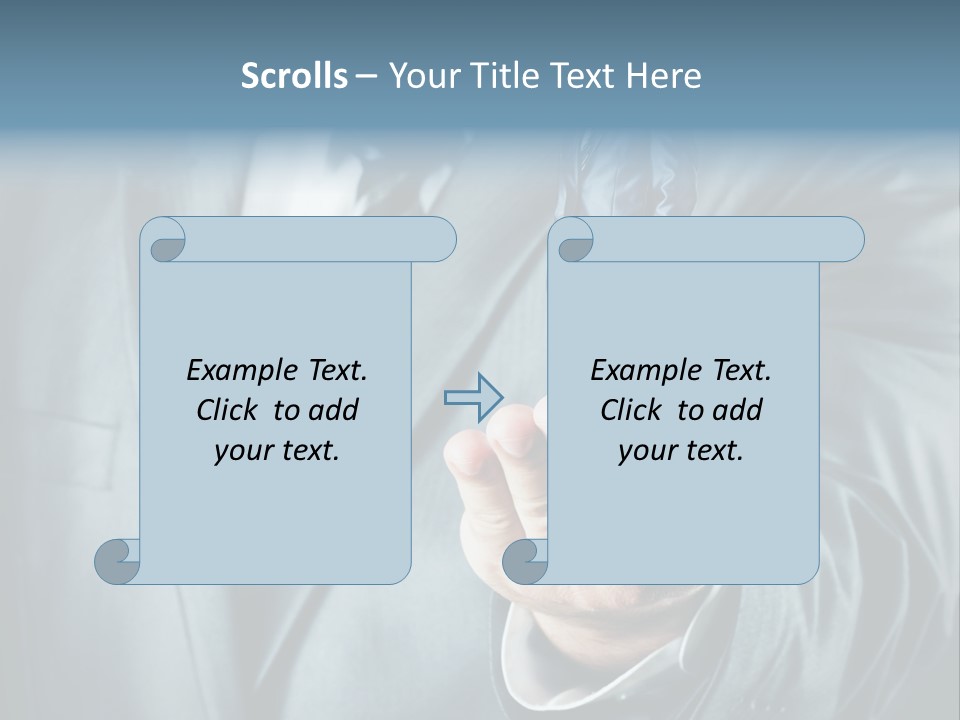 Scrolls – Your Title Text Here

Example Text. Click to add your text.

Example Text. Click to add your text.